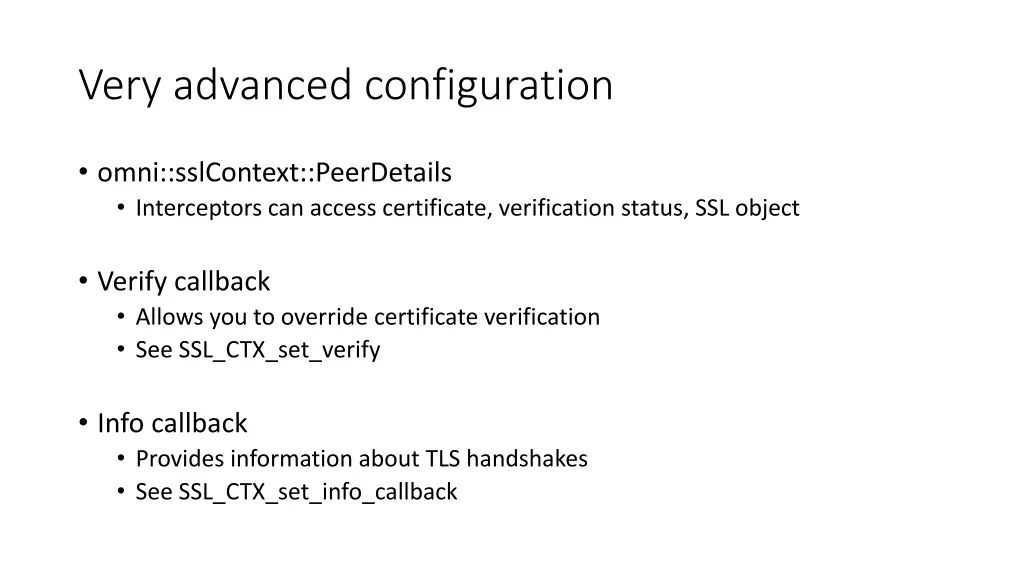 Very advanced configuration

• omni::sslContext::PeerDetails
  • Interceptors can access certificate, verification status, SSL object

• Verify callback
  • Allows you to override certificate verification
  • See SSL_CTX_set_verify

• Info callback
  • Provides information about TLS handshakes
  • See SSL_CTX_set_info_callback